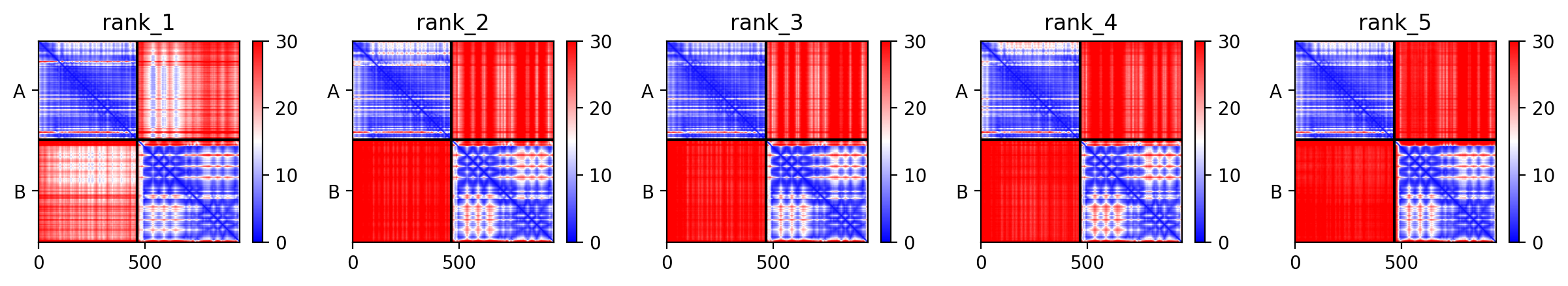 rank_1

A

B

0 500

30 20 10 0

rank_2

A

B

0 500

30 20 10 0

rank_3

A

B

0 500

30 20 10 0

rank_4

A

B

0 500

30 20 10 0

rank_5

A

B

0 500

30 20 10 0